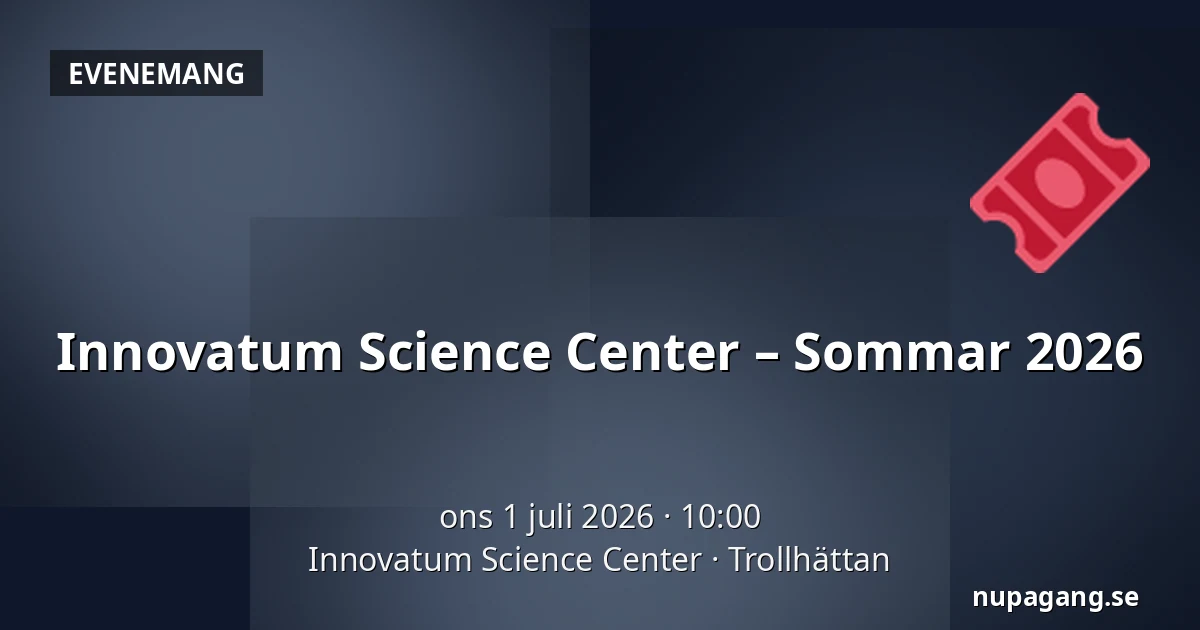 EVENEMANG

Innovatum Science Center – Sommar 2026

ons 1 juli 2026 · 10:00
Innovatum Science Center · Trollhättan

nupagang.se